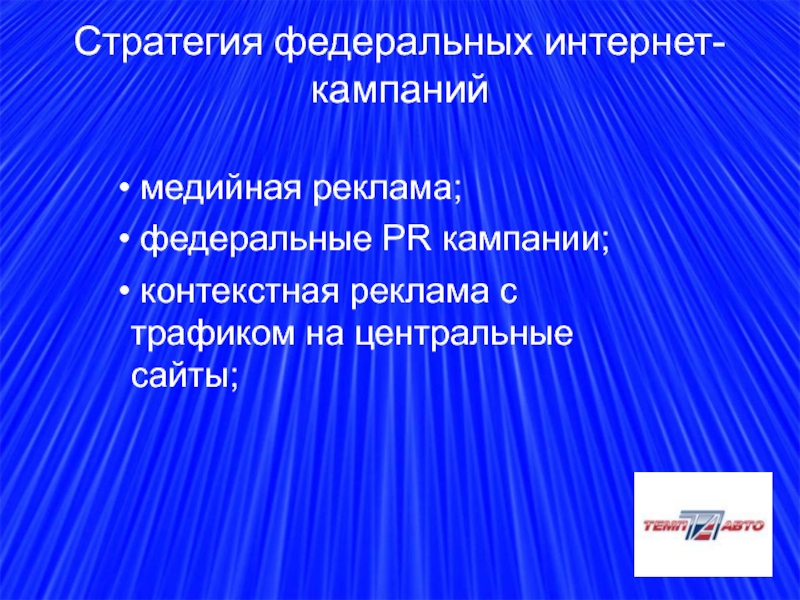 Стратегия федеральных интернет-кампаний

• медийная реклама;

• федеральные PR кампании;

• контекстная реклама с трафиком на центральные сайты;

ТЕМП АВТО